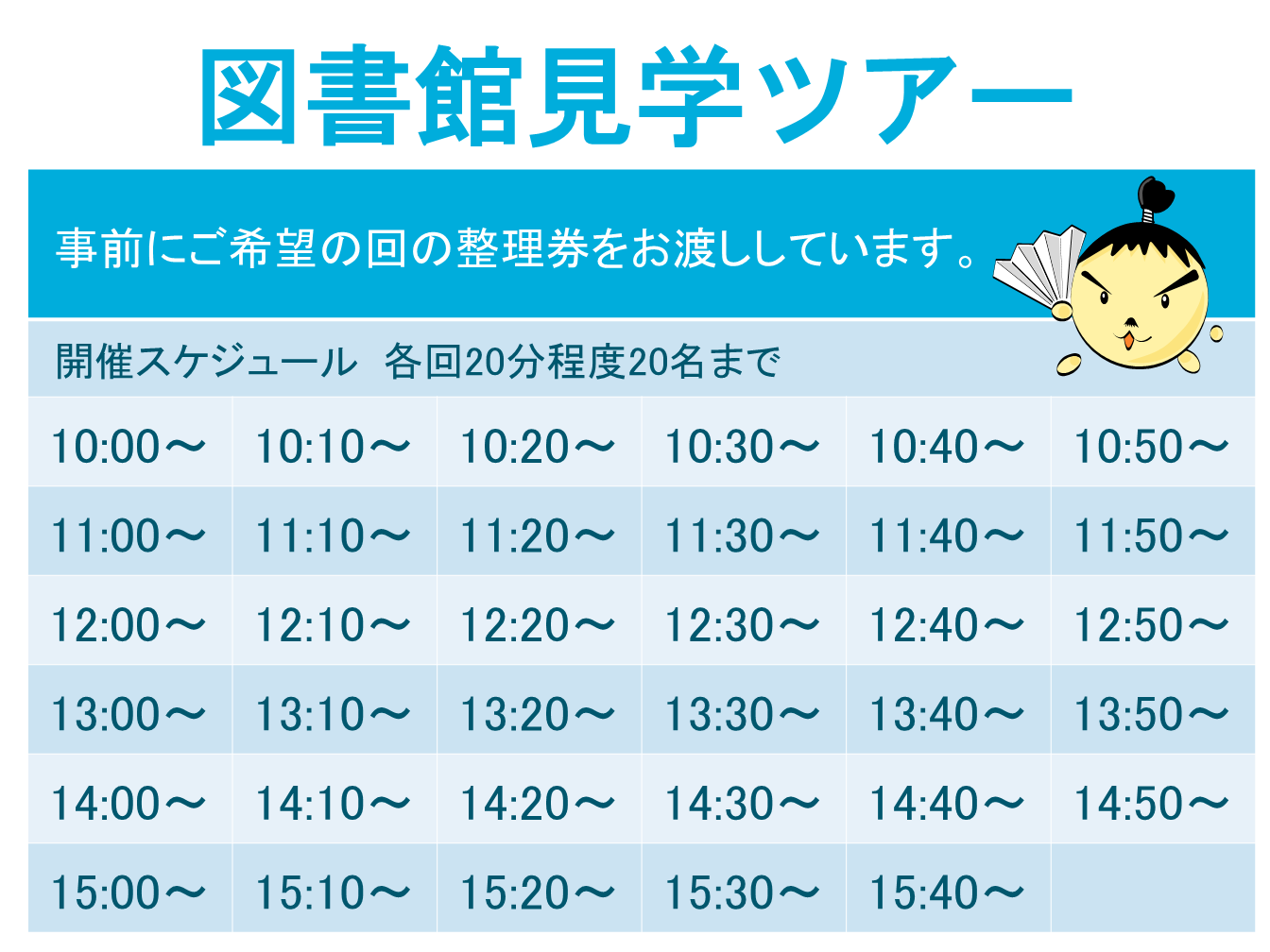 図書館見学ツアー

事前にご希望の回の整理券をお渡ししています。

開催スケジュール　各回20分程度20名まで

| 10:00～ | 10:10～ | 10:20～ | 10:30～ | 10:40～ | 10:50～ |
|---|---|---|---|---|---|
| 11:00～ | 11:10～ | 11:20～ | 11:30～ | 11:40～ | 11:50～ |
| 12:00～ | 12:10～ | 12:20～ | 12:30～ | 12:40～ | 12:50～ |
| 13:00～ | 13:10～ | 13:20～ | 13:30～ | 13:40～ | 13:50～ |
| 14:00～ | 14:10～ | 14:20～ | 14:30～ | 14:40～ | 14:50～ |
| 15:00～ | 15:10～ | 15:20～ | 15:30～ | 15:40～ | |